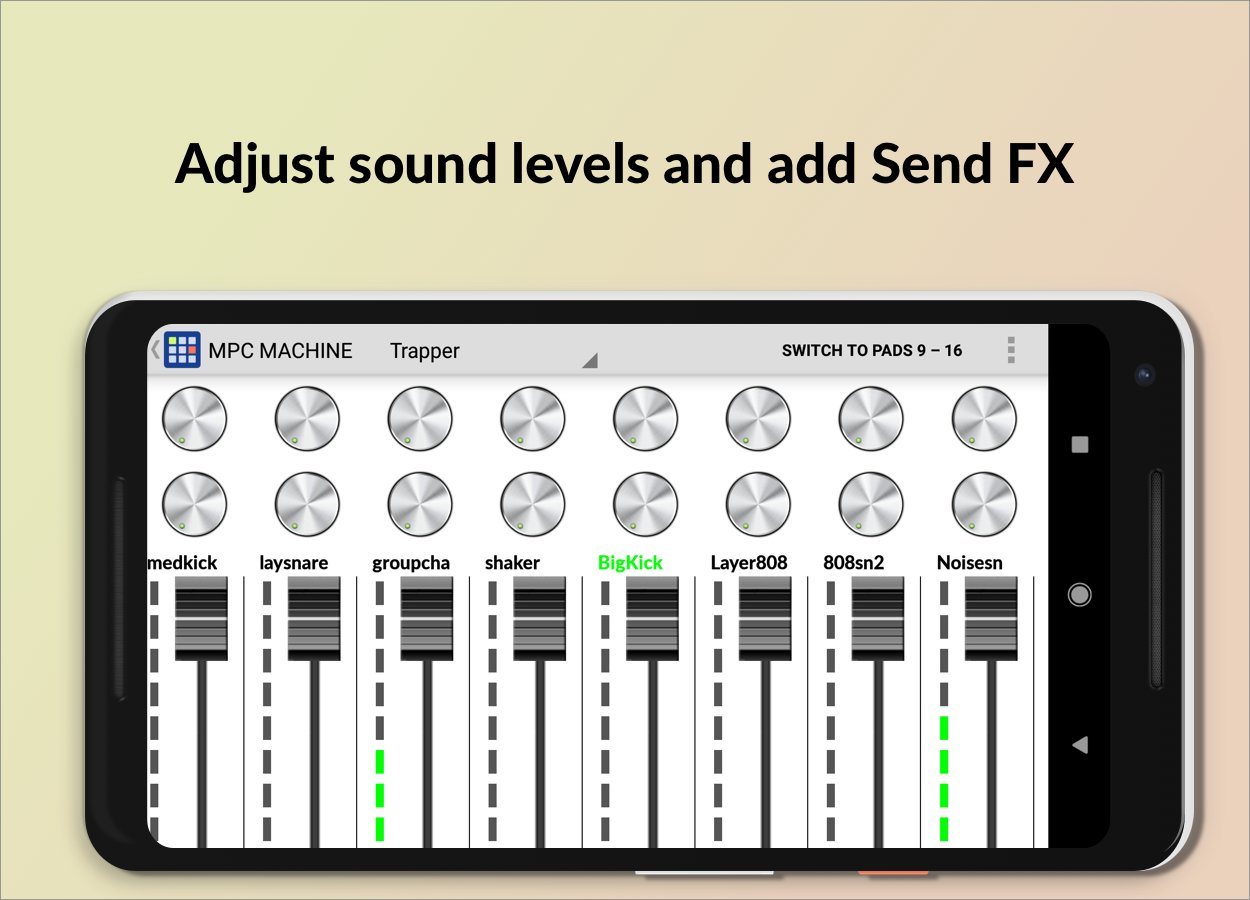 Adjust sound levels and add Send FX

MPC MACHINE Trapper SWITCH TO PADS 9 – 16

medkick laysnare groupcha shaker BigKick Layer808 808sn2 Noisesn